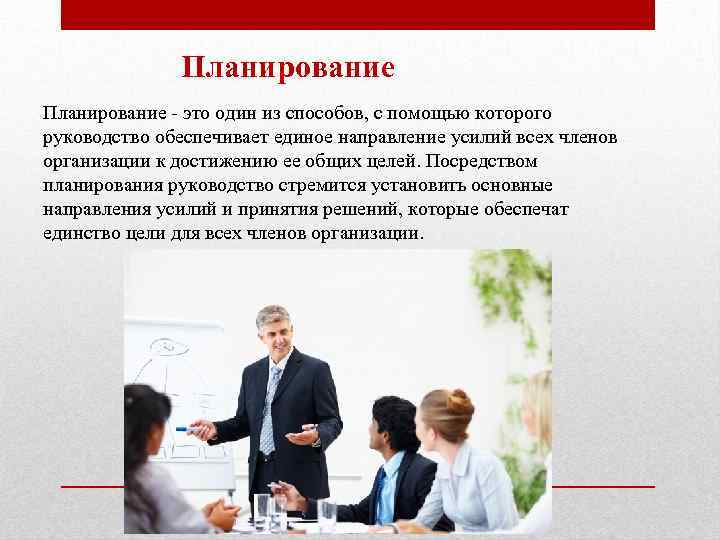 Планирование

Планирование - это один из способов, с помощью которого руководство обеспечивает единое направление усилий всех членов организации к достижению ее общих целей. Посредством планирования руководство стремится установить основные направления усилий и принятия решений, которые обеспечат единство цели для всех членов организации.